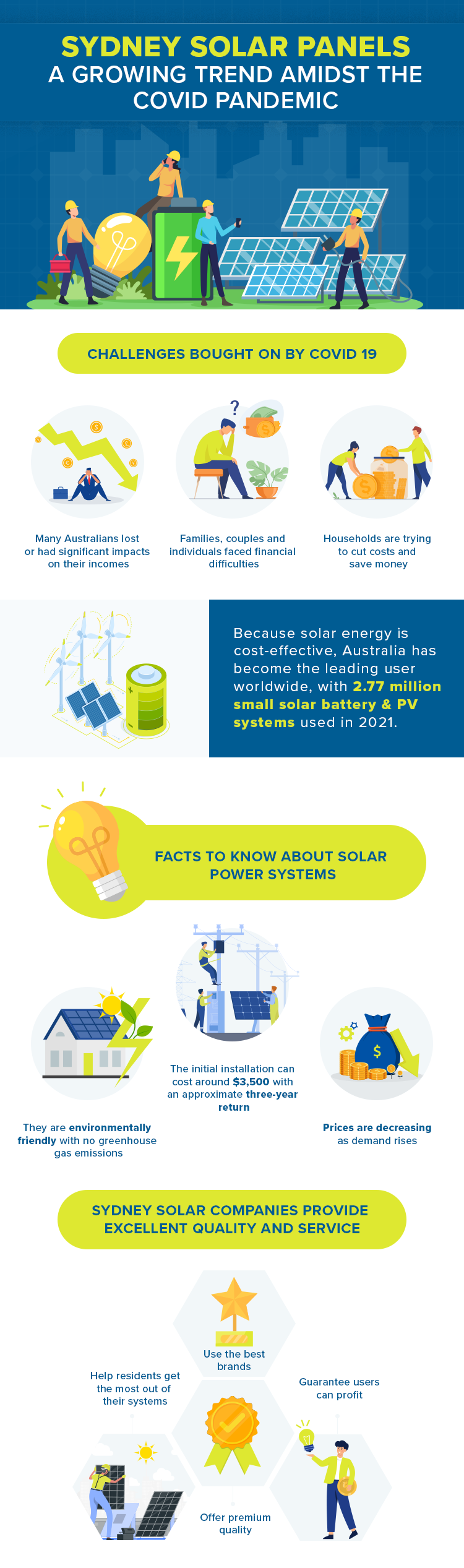 SYDNEY SOLAR PANELS
A GROWING TREND AMIDST THE COVID PANDEMIC

CHALLENGES BOUGHT ON BY COVID 19

Many Australians lost or had significant impacts on their incomes

Families, couples and individuals faced financial difficulties

Households are trying to cut costs and save money

Because solar energy is cost-effective, Australia has become the leading user worldwide, with 2.77 million small solar battery & PV systems used in 2021.

FACTS TO KNOW ABOUT SOLAR POWER SYSTEMS

They are environmentally friendly with no greenhouse gas emissions

The initial installation can cost around $3,500 with an approximate three-year return

Prices are decreasing as demand rises

SYDNEY SOLAR COMPANIES PROVIDE EXCELLENT QUALITY AND SERVICE

Use the best brands

Help residents get the most out of their systems

Guarantee users can profit

Offer premium quality